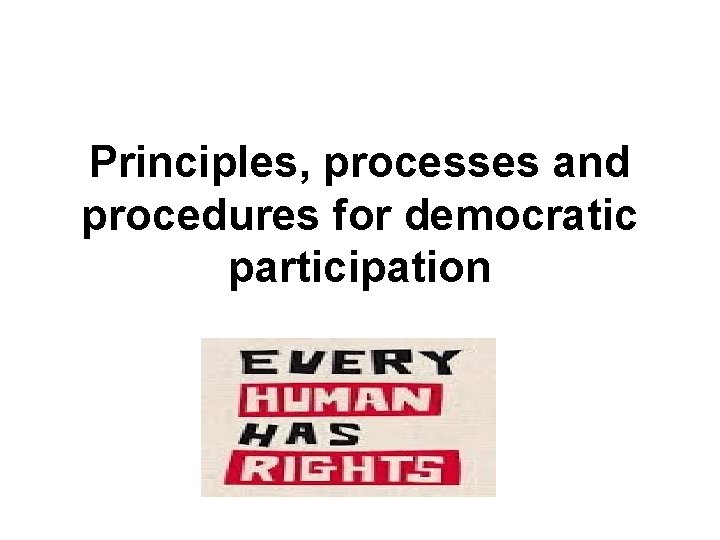 Principles, processes and procedures for democratic participation

EVERY
HUMAN
HAS
RIGHTS